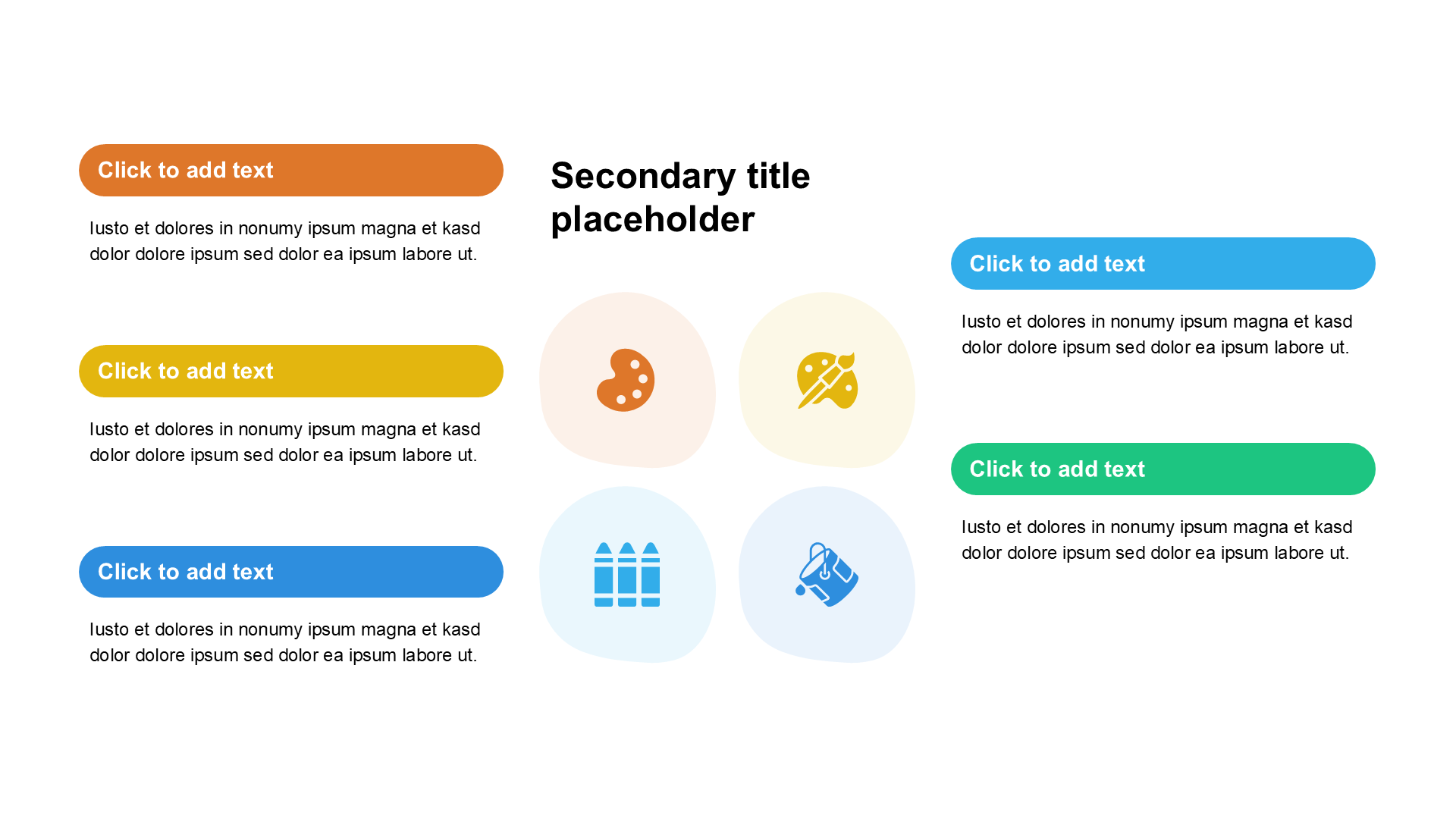 Click to add text

Iusto et dolores in nonumy ipsum magna et kasd dolor dolore ipsum sed dolor ea ipsum labore ut.

Click to add text

Iusto et dolores in nonumy ipsum magna et kasd dolor dolore ipsum sed dolor ea ipsum labore ut.

Click to add text

Iusto et dolores in nonumy ipsum magna et kasd dolor dolore ipsum sed dolor ea ipsum labore ut.

Secondary title placeholder

Click to add text

Iusto et dolores in nonumy ipsum magna et kasd dolor dolore ipsum sed dolor ea ipsum labore ut.

Click to add text

Iusto et dolores in nonumy ipsum magna et kasd dolor dolore ipsum sed dolor ea ipsum labore ut.